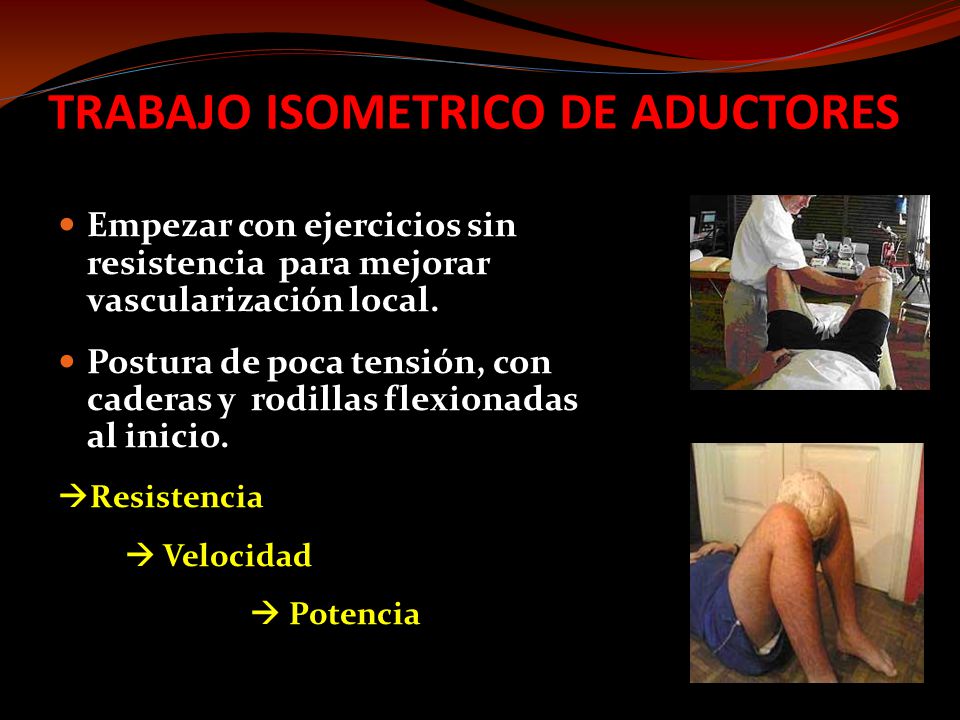 TRABAJO ISOMETRICO DE ADUCTORES

Empezar con ejercicios sin resistencia para mejorar vascularización local.

Postura de poca tensión, con caderas y rodillas flexionadas al inicio.

→Resistencia

→ Velocidad

→ Potencia